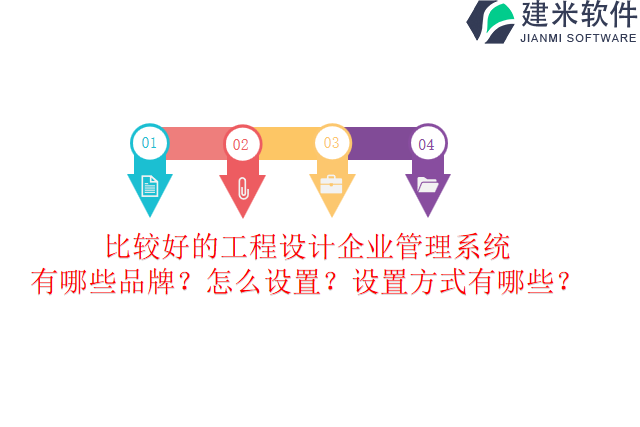 建米软件
JIANMI SOFTWARE

01
02
03
04

比较好的工程设计企业管理系统
有哪些品牌？怎么设置？设置方式有哪些？